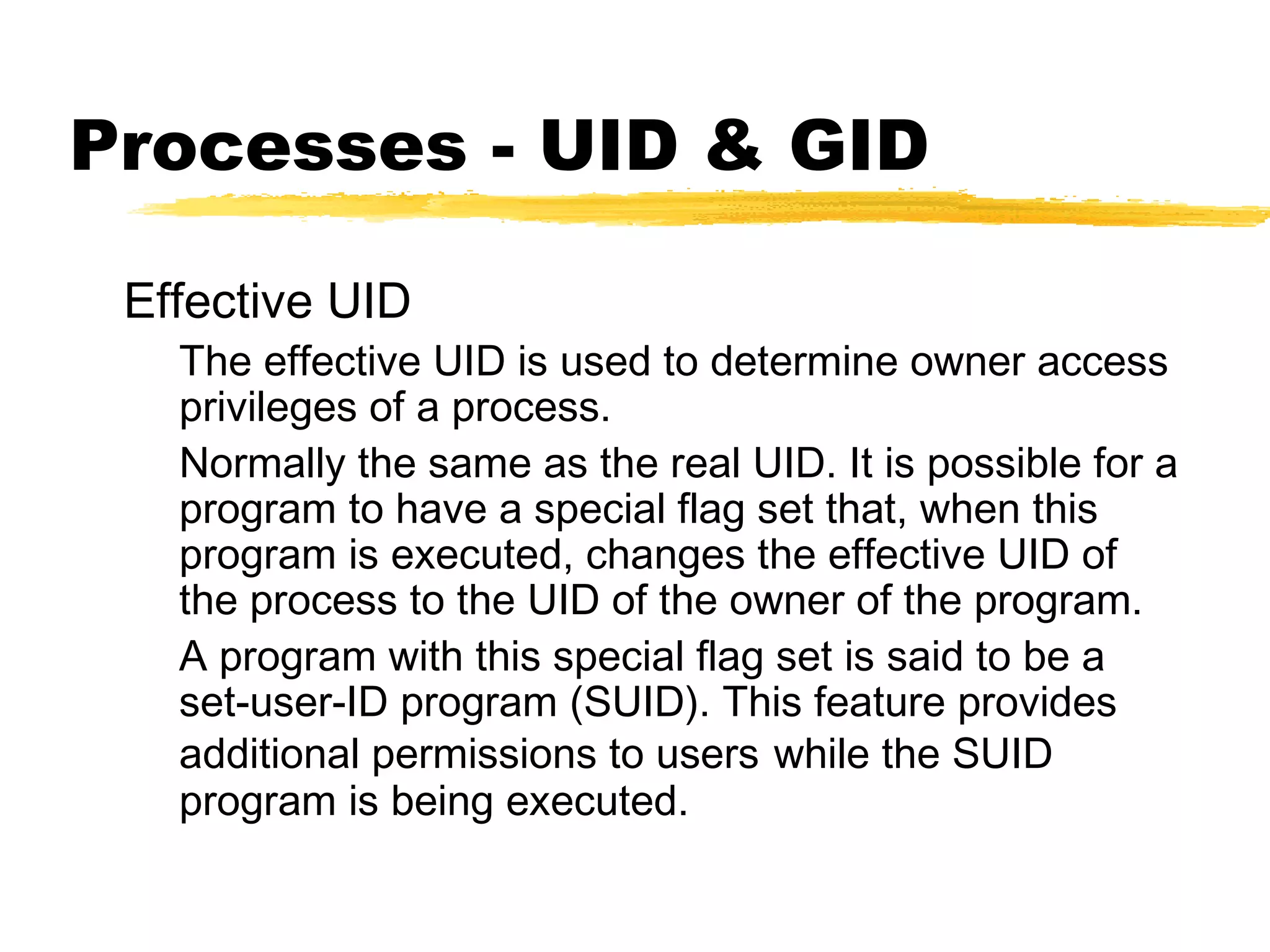 Processes - UID & GID

Effective UID

The effective UID is used to determine owner access privileges of a process.

Normally the same as the real UID. It is possible for a program to have a special flag set that, when this program is executed, changes the effective UID of the process to the UID of the owner of the program.

A program with this special flag set is said to be a set-user-ID program (SUID). This feature provides additional permissions to users while the SUID program is being executed.